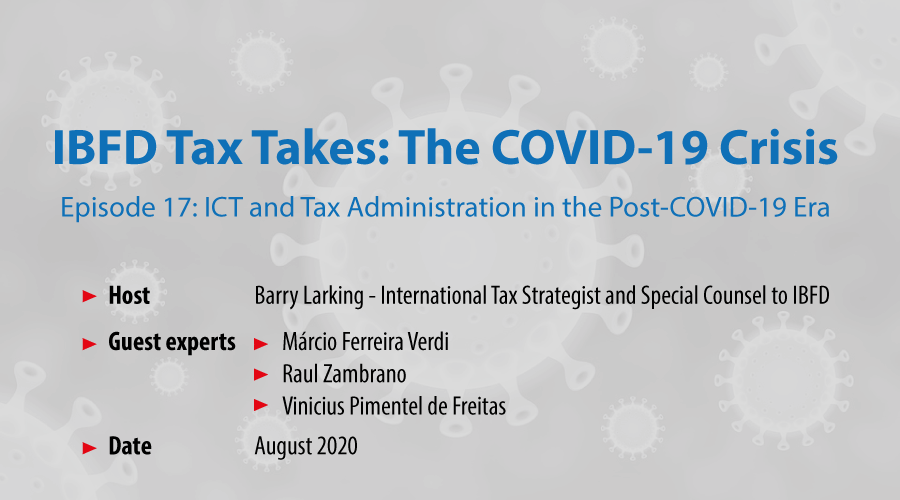 IBFD Tax Takes: The COVID-19 Crisis

Episode 17: ICT and Tax Administration in the Post-COVID-19 Era

► Host Barry Larking - International Tax Strategist and Special Counsel to IBFD

► Guest experts ► Márcio Ferreira Verdi
► Raul Zambrano
► Vinicius Pimentel de Freitas

► Date August 2020